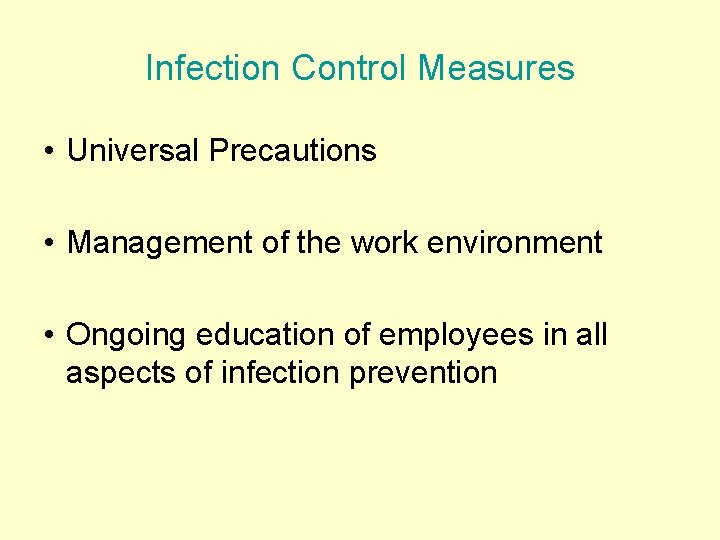 Infection Control Measures

• Universal Precautions

• Management of the work environment

• Ongoing education of employees in all aspects of infection prevention